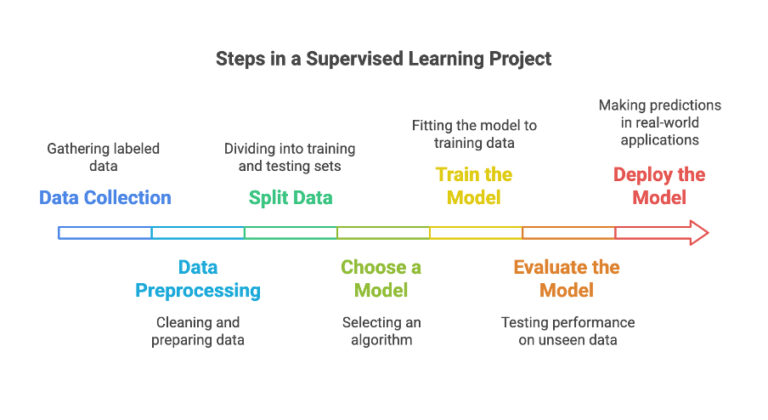 Steps in a Supervised Learning Project

Gathering labeled data

Data Collection

Data Preprocessing

Cleaning and preparing data

Dividing into training and testing sets

Split Data

Choose a Model

Selecting an algorithm

Fitting the model to training data

Train the Model

Evaluate the Model

Testing performance on unseen data

Making predictions in real-world applications

Deploy the Model